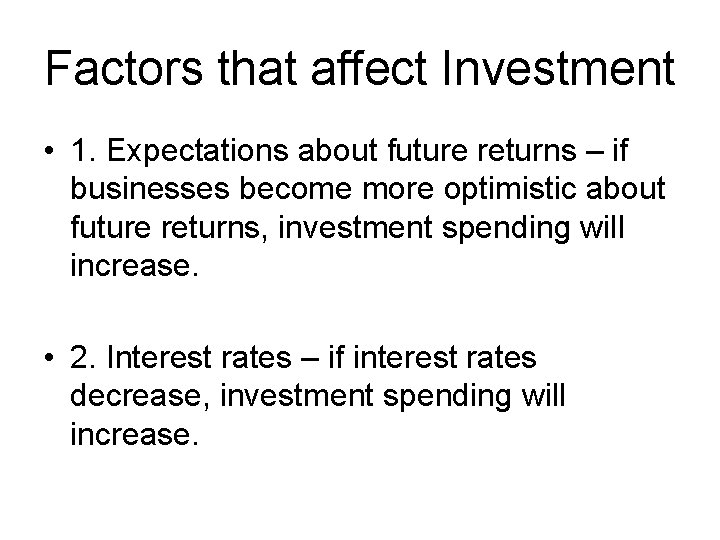 Factors that affect Investment

• 1. Expectations about future returns – if businesses become more optimistic about future returns, investment spending will increase.

• 2. Interest rates – if interest rates decrease, investment spending will increase.